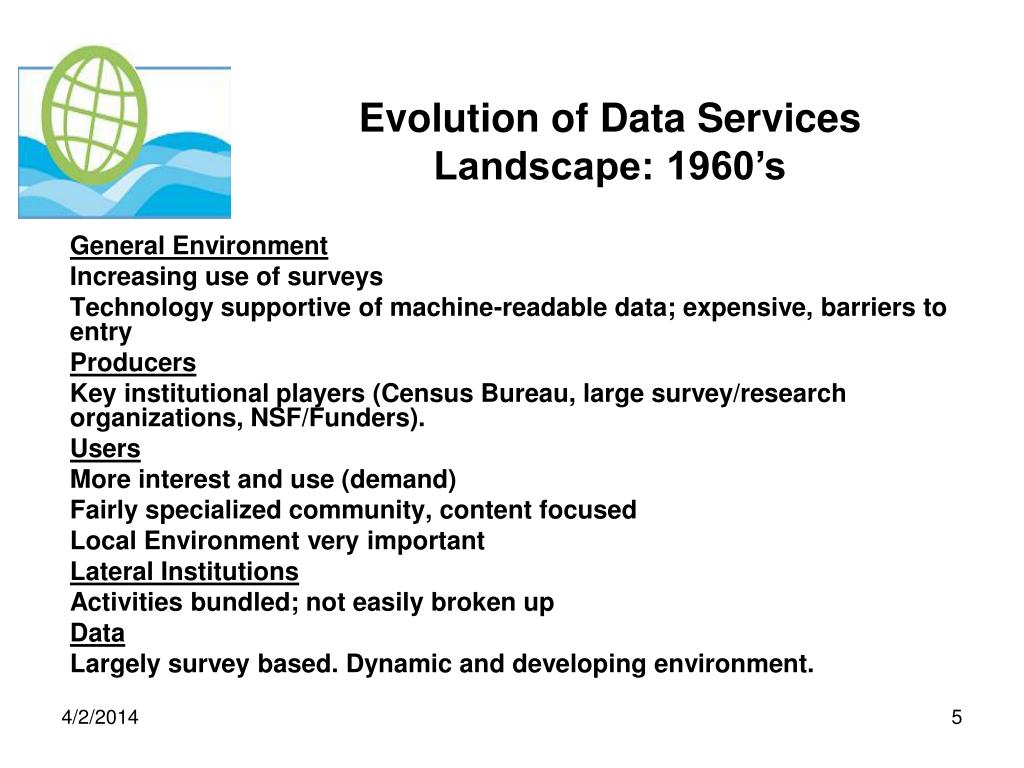 Evolution of Data Services Landscape: 1960’s

General Environment
Increasing use of surveys
Technology supportive of machine-readable data; expensive, barriers to entry
Producers
Key institutional players (Census Bureau, large survey/research organizations, NSF/Funders).
Users
More interest and use (demand)
Fairly specialized community, content focused
Local Environment very important
Lateral Institutions
Activities bundled; not easily broken up
Data
Largely survey based. Dynamic and developing environment.

4/2/2014

5